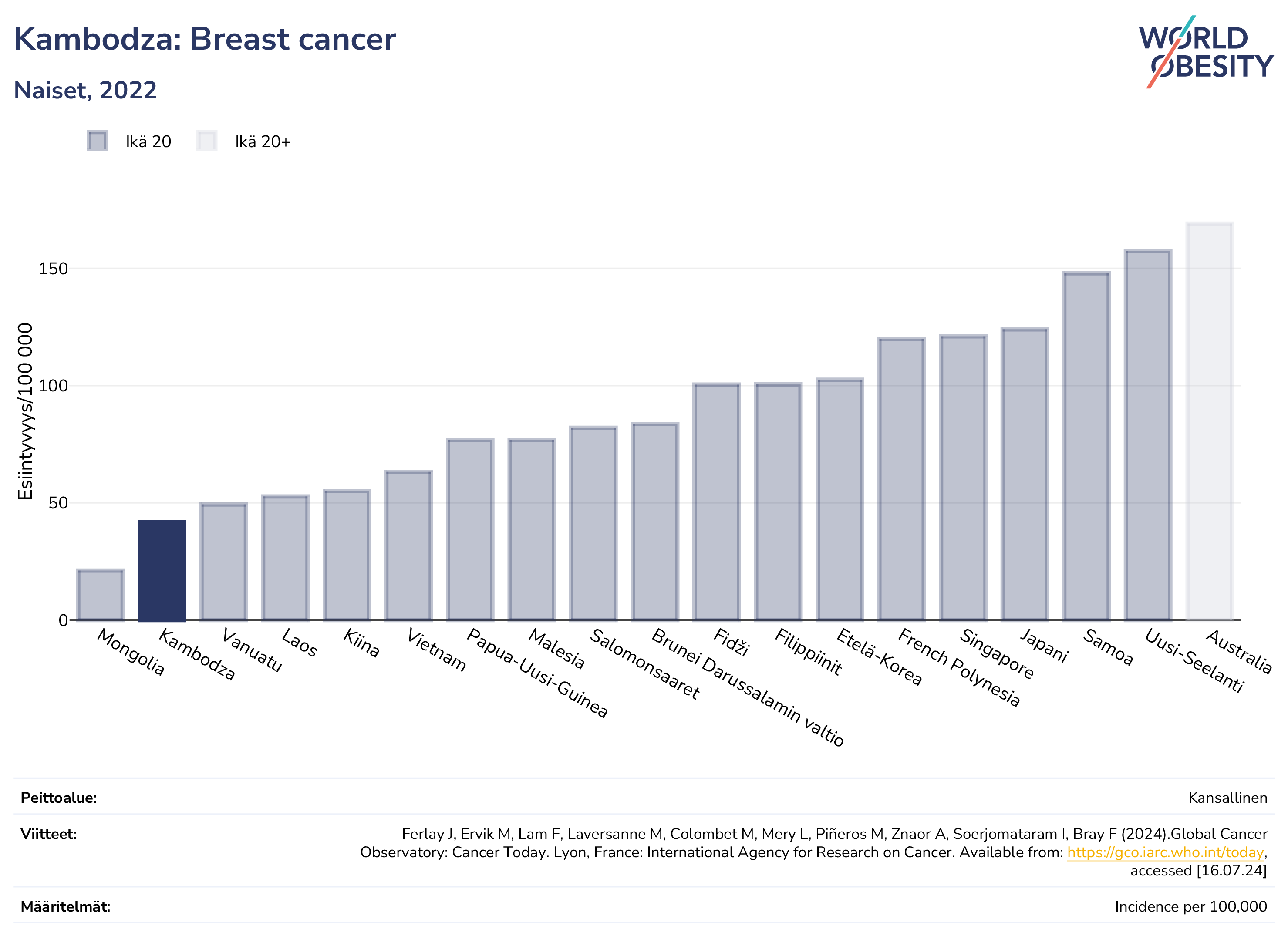 Kambodza: Breast cancer

Naiset, 2022

WORLD OBESITY

Ikä 20  Ikä 20+

Esiintyvyys/100 000

150
100
50
0

Mongolia
Kambodza
Vanuatu
Laos
Kiina
Vietnam
Papua-Uusi-Guinea
Malesia
Salomonsaaret
Brunei Darussalamin valtio
Fidži
Filippiinit
Etelä-Korea
French Polynesia
Singapore
Japani
Samoa
Uusi-Seelanti
Australia

Peittoalue: Kansallinen

Viitteet: Ferlay J, Ervik M, Lam F, Laversanne M, Colombet M, Mery L, Piñeros M, Znaor A, Soerjomataram I, Bray F (2024).Global Cancer Observatory: Cancer Today. Lyon, France: International Agency for Research on Cancer. Available from: https://gco.iarc.who.int/today, accessed [16.07.24]

Määritelmät: Incidence per 100,000